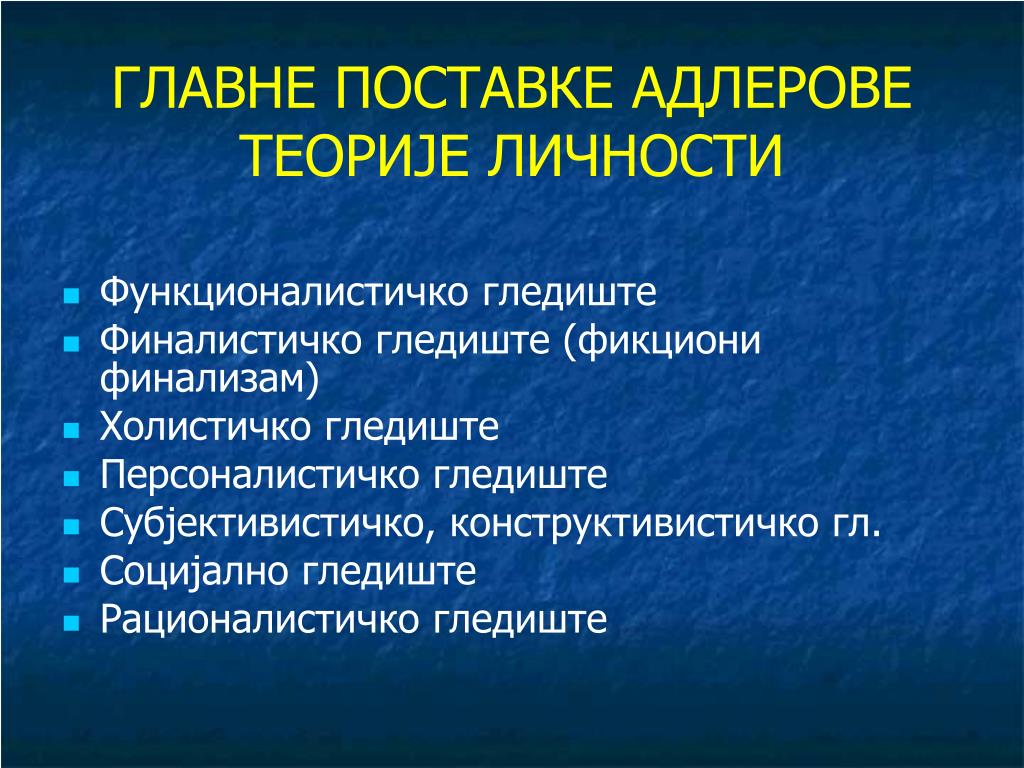 ГЛАВНЕ ПОСТАВКЕ АДЛЕРОВЕ ТЕОРИЈЕ ЛИЧНОСТИ

- Функционалистичко гледиште
- Финалистичко гледиште (фикциони финализам)
- Холистичко гледиште
- Персоналистичко гледиште
- Субјективистичко, конструктивистичко гл.
- Социјално гледиште
- Рационалистичко гледиште